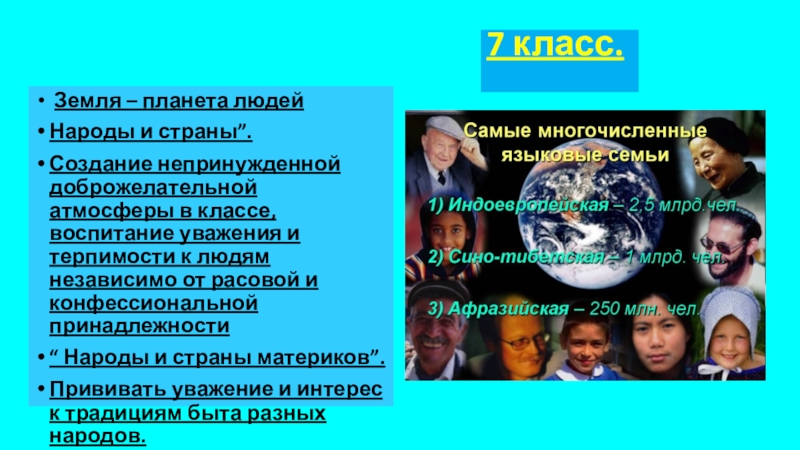 7 класс.

• Земля – планета людей
• Народы и страны".
• Создание непринужденной доброжелательной атмосферы в классе, воспитание уважения и терпимости к людям независимо от расовой и конфессиональной принадлежности
• " Народы и страны материков".
• Прививать уважение и интерес к традициям быта разных народов.

Самые многочисленные языковые семьи
1) Индоевропейская – 2,5 млрд.чел.
2) Сино-тибетская – 1 млрд. чел.
3) Афразийская – 250 млн. чел.